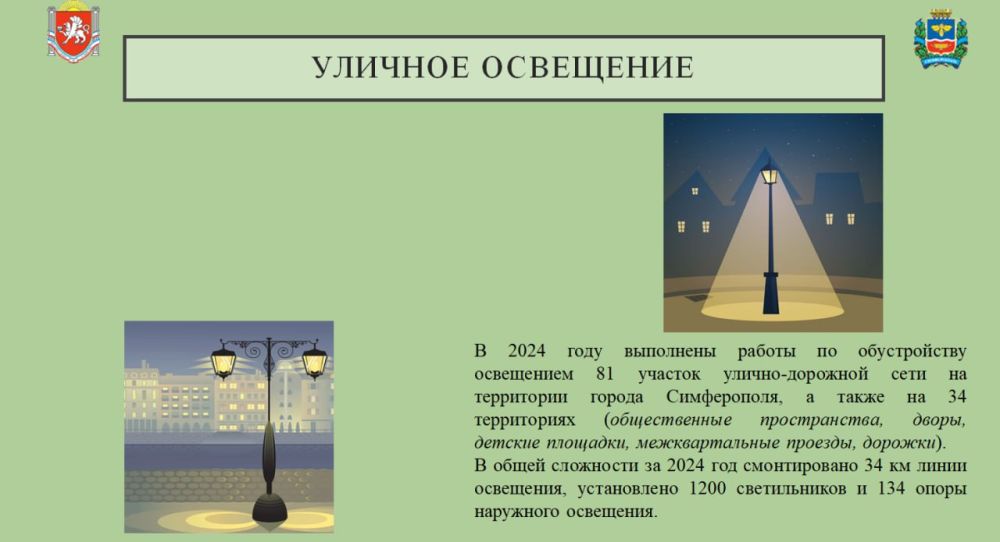 УЛИЧНОЕ ОСВЕЩЕНИЕ

В 2024 году выполнены работы по обустройству освещением 81 участок улично-дорожной сети на территории города Симферополя, а также на 34 территориях (общественные пространства, дворы, детские площадки, межквартальные проезды, дорожки).
В общей сложности за 2024 год смонтировано 34 км линии освещения, установлено 1200 светильников и 134 опоры наружного освещения.